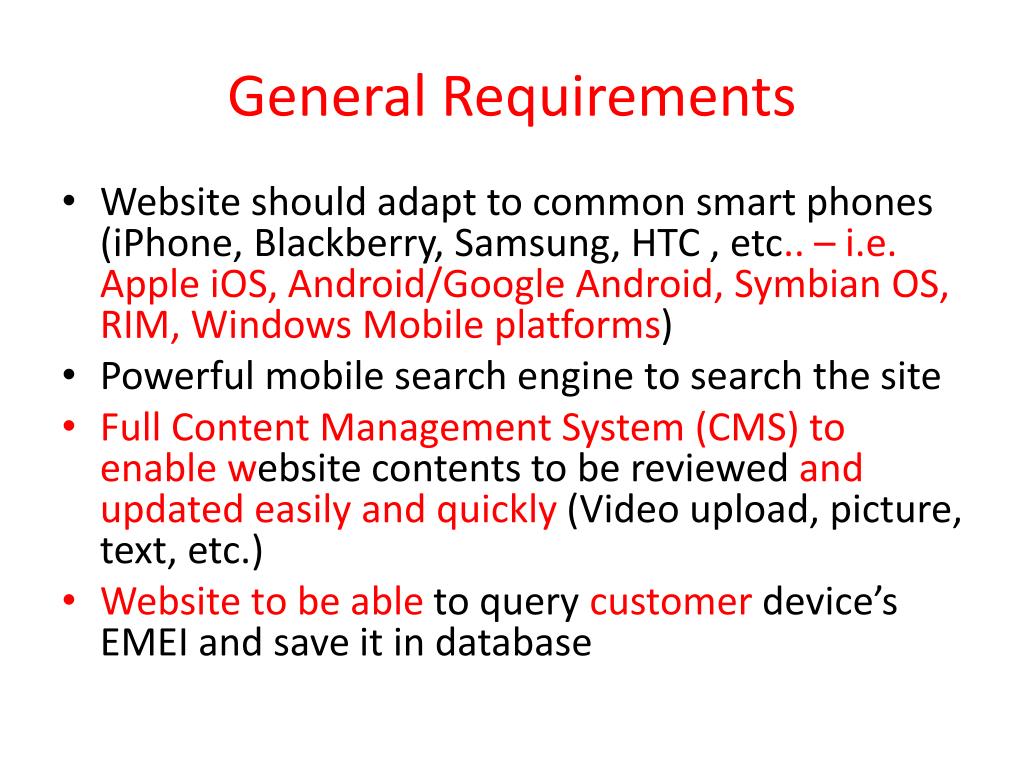 General Requirements

• Website should adapt to common smart phones (iPhone, Blackberry, Samsung, HTC , etc.. – i.e. Apple iOS, Android/Google Android, Symbian OS, RIM, Windows Mobile platforms)
• Powerful mobile search engine to search the site
• Full Content Management System (CMS) to enable website contents to be reviewed and updated easily and quickly (Video upload, picture, text, etc.)
• Website to be able to query customer device's EMEI and save it in database